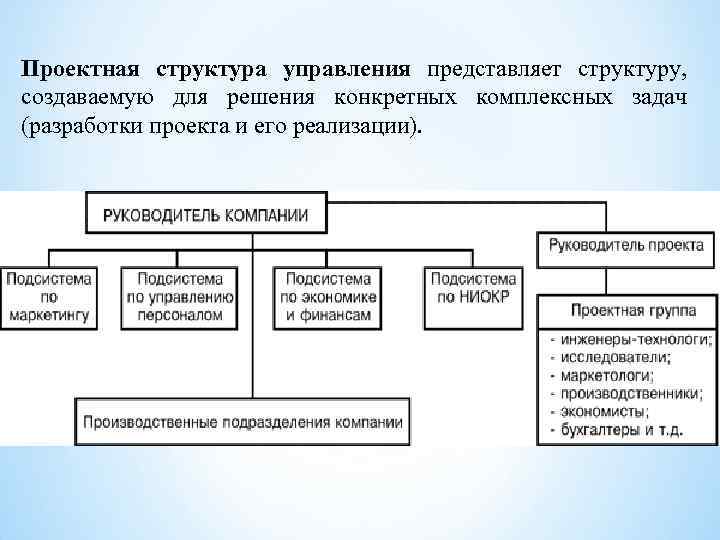 Проектная структура управления представляет структуру, создаваемую для решения конкретных комплексных задач (разработки проекта и его реализации).

РУКОВОДИТЕЛЬ КОМПАНИИ

Руководитель проекта

Подсистема по маркетингу

Подсистема по управлению персоналом

Подсистема по экономике и финансам

Подсистема по НИОКР

Проектная группа

- инженеры-технологи;
- исследователи;
- маркетологи;
- производственники;
- экономисты;
- бухгалтеры и т.д.

Производственные подразделения компании